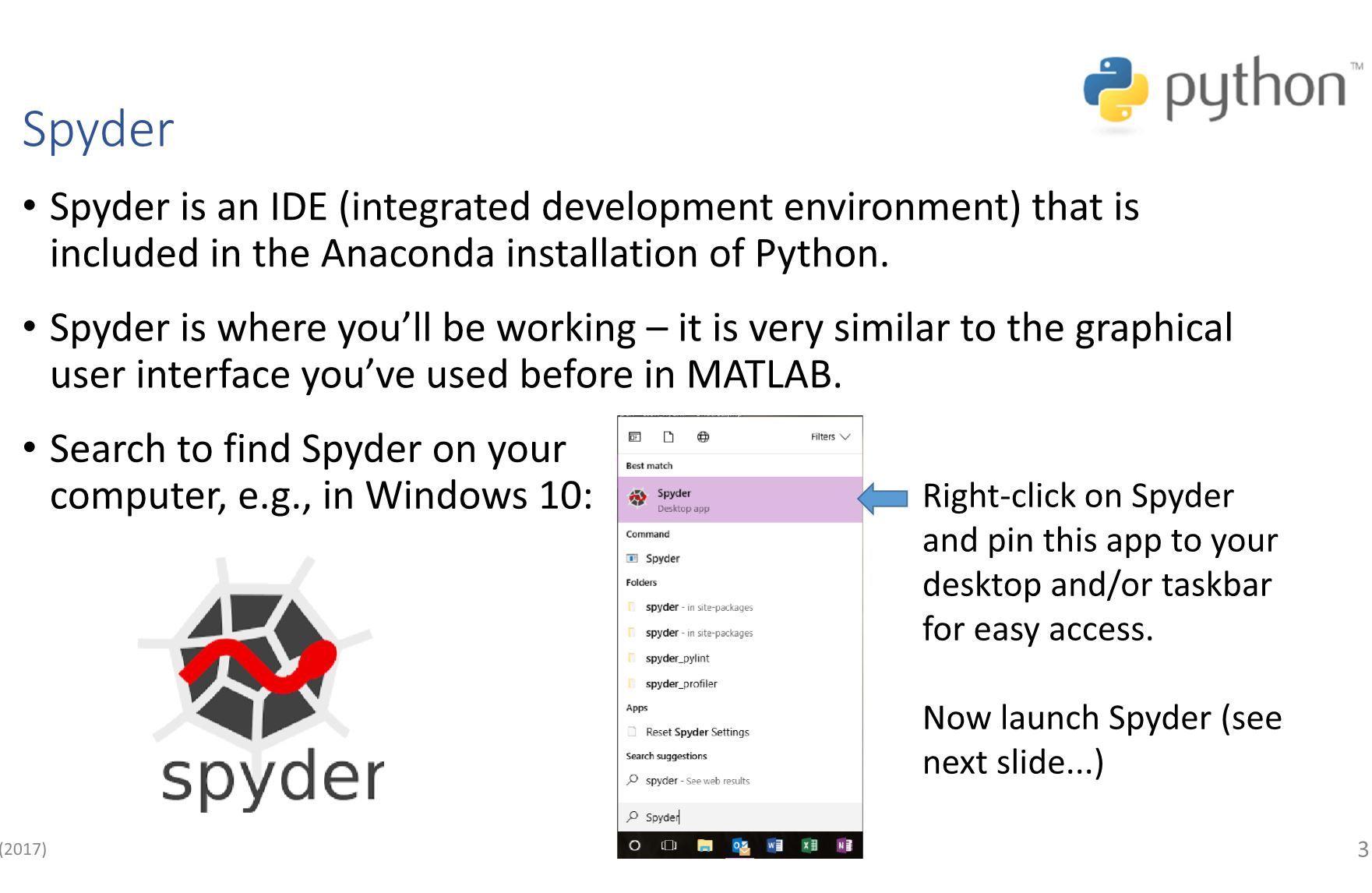 python™

Spyder

• Spyder is an IDE (integrated development environment) that is included in the Anaconda installation of Python.

• Spyder is where you'll be working – it is very similar to the graphical user interface you've used before in MATLAB.

• Search to find Spyder on your computer, e.g., in Windows 10:

spyder

Filters

Best match

Spyder
Desktop app

Command

Spyder

Folders

spyder - in site-packages

spyder - in site-packages

spyder_pylint

spyder_profiler

Apps

Reset Spyder Settings

Search suggestions

spyder - See web results

Spyder

Right-click on Spyder and pin this app to your desktop and/or taskbar for easy access.

Now launch Spyder (see next slide...)

(2017)

3